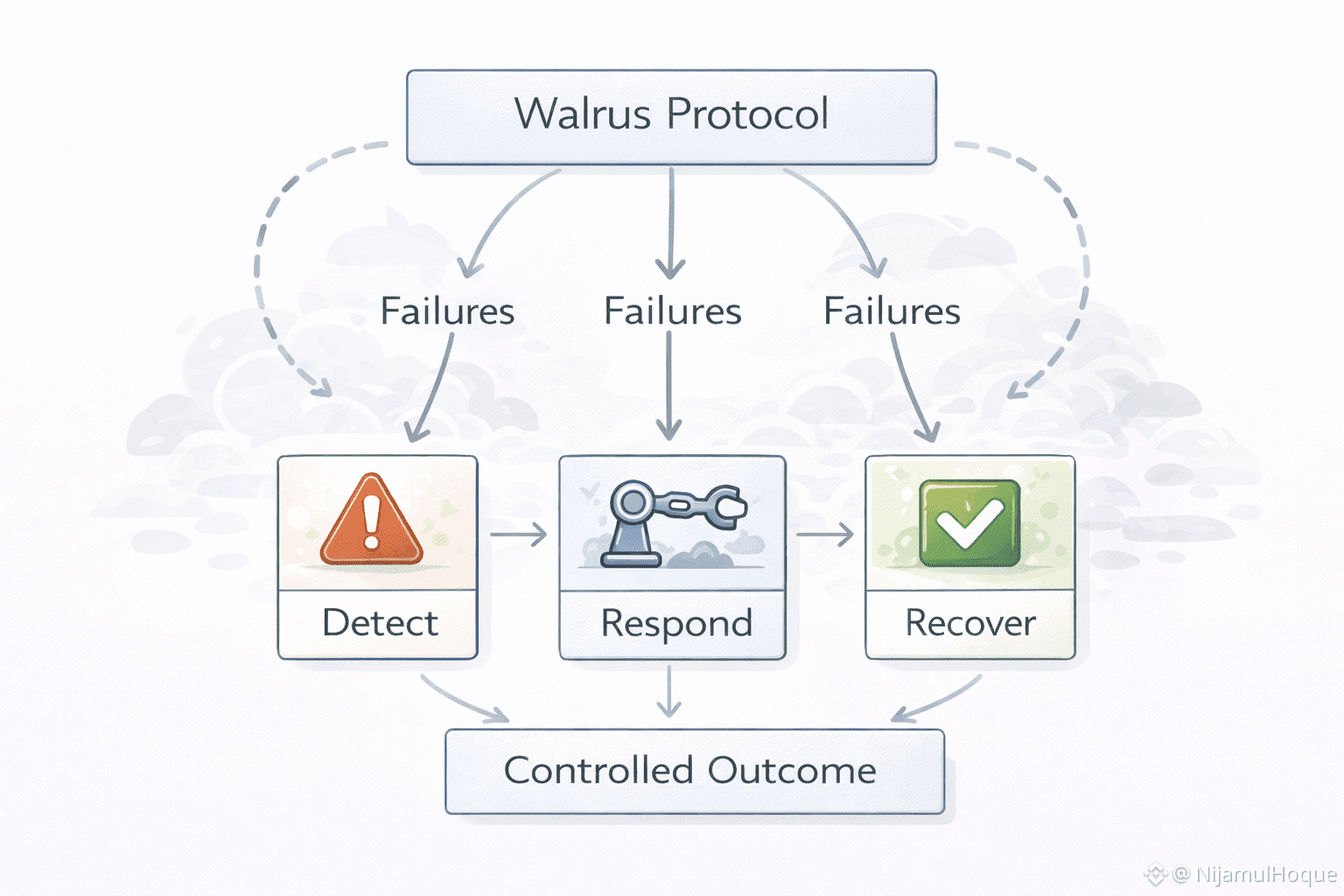 Walrus Protocol

Failures

Failures

Failures

Detect

Respond

Recover

Controlled Outcome

@ NijamulHoque